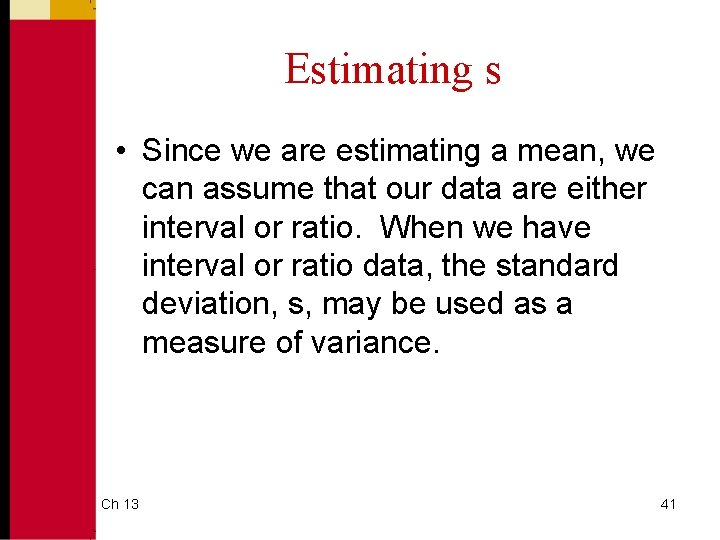 Estimating s

• Since we are estimating a mean, we can assume that our data are either interval or ratio.  When we have interval or ratio data, the standard deviation, s, may be used as a measure of variance.

Ch 13

41